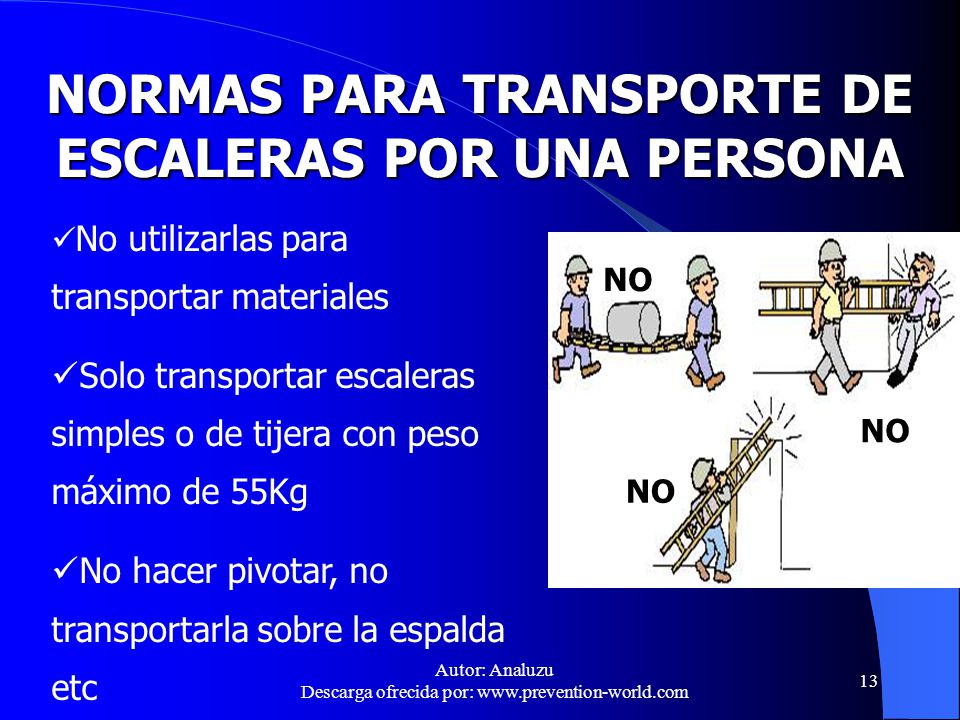 NORMAS PARA TRANSPORTE DE ESCALERAS POR UNA PERSONA

✓No utilizarlas para transportar materiales

✓Solo transportar escaleras simples o de tijera con peso máximo de 55Kg

✓No hacer pivotar, no transportarla sobre la espalda etc

NO

NO

NO

Autor: Analuzu
Descarga ofrecida por: www.prevention-world.com

13